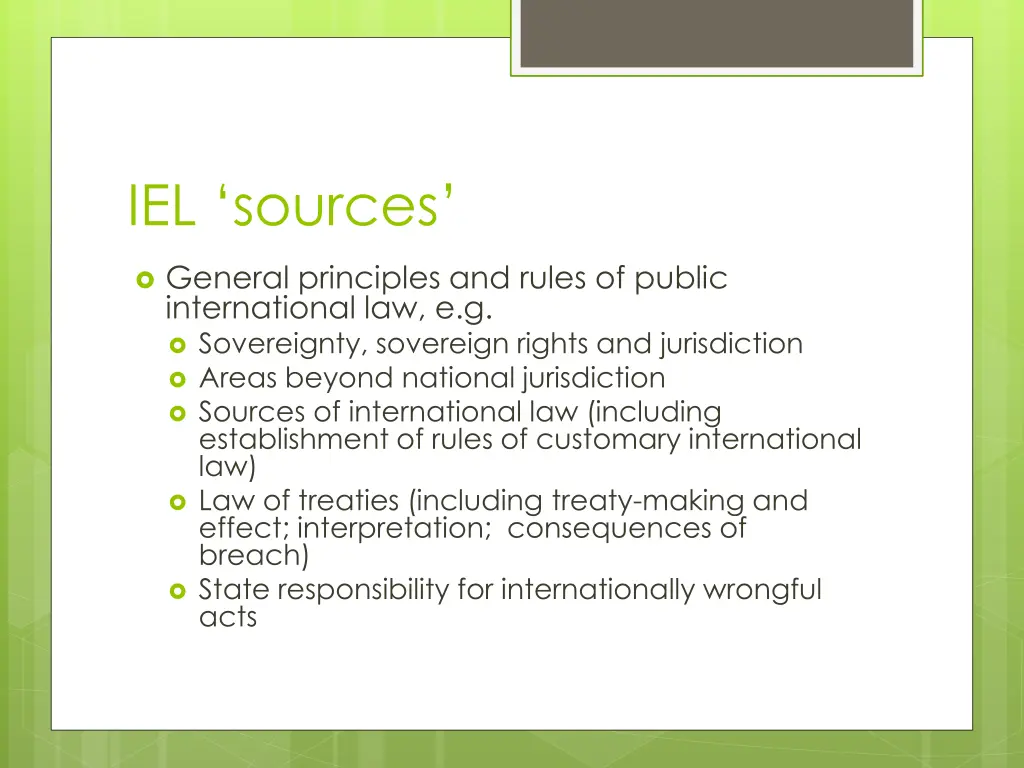 IEL ‘sources’

General principles and rules of public international law, e.g.

Sovereignty, sovereign rights and jurisdiction

Areas beyond national jurisdiction

Sources of international law (including establishment of rules of customary international law)

Law of treaties (including treaty-making and effect; interpretation; consequences of breach)

State responsibility for internationally wrongful acts